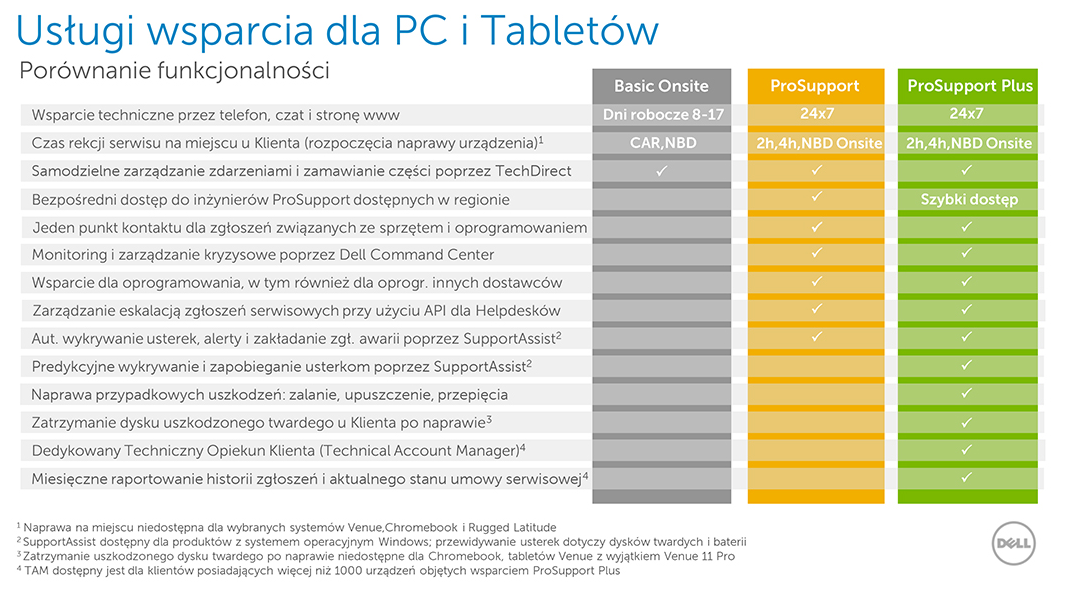 Usługi wsparcia dla PC i Tabletów

Porównanie funkcjonalności

| | Basic Onsite | ProSupport | ProSupport Plus |
|---|---|---|---|
| Wsparcie techniczne przez telefon, czat i stronę www | Dni robocze 8-17 | 24x7 | 24x7 |
| Czas rekcji serwisu na miejscu u Klienta (rozpoczęcia naprawy urządzenia)$^1$ | CAR,NBD | 2h,4h,NBD Onsite | 2h,4h,NBD Onsite |
| Samodzielne zarządzanie zdarzeniami i zamawianie części poprzez TechDirect | ✓ | ✓ | ✓ |
| Bezpośredni dostęp do inżynierów ProSupport dostępnych w regionie | | ✓ | Szybki dostęp |
| Jeden punkt kontaktu dla zgłoszeń związanych ze sprzętem i oprogramowaniem | | ✓ | ✓ |
| Monitoring i zarządzanie kryzysowe poprzez Dell Command Center | | ✓ | ✓ |
| Wsparcie dla oprogramowania, w tym również dla oprogr. innych dostawców | | ✓ | ✓ |
| Zarządzanie eskalacją zgłoszeń serwisowych przy użyciu API dla Helpdesków | | ✓ | ✓ |
| Aut. wykrywanie usterek, alerty i zakładanie zgł. awarii poprzez SupportAssist$^2$ | | ✓ | ✓ |
| Predykcyjne wykrywanie i zapobieganie usterkom poprzez SupportAssist$^2$ | | | ✓ |
| Naprawa przypadkowych uszkodzeń: zalanie, upuszczenie, przepięcia | | | ✓ |
| Zatrzymanie dysku uszkodzonego twardego u Klienta po naprawie$^3$ | | | ✓ |
| Dedykowany Techniczny Opiekun Klienta (Technical Account Manager)$^4$ | | | ✓ |
| Miesięczne raportowanie historii zgłoszeń i aktualnego stanu umowy serwisowej$^4$ | | | ✓ |

$^1$ Naprawa na miejscu niedostępna dla wybranych systemów Venue,Chromebook i Rugged Latitude
$^2$ SupportAssist dostępny dla produktów z systemem operacyjnym Windows; przewidywanie usterek dotyczy dysków twardych i baterii
$^3$ Zatrzymanie uszkodzonego dysku twardego po naprawie niedostępne dla Chromebook, tabletów Venue z wyjątkiem Venue 11 Pro
$^4$ TAM dostępny jest dla klientów posiadających więcej niż 1000 urządzeń objętych wsparciem ProSupport Plus

DELL